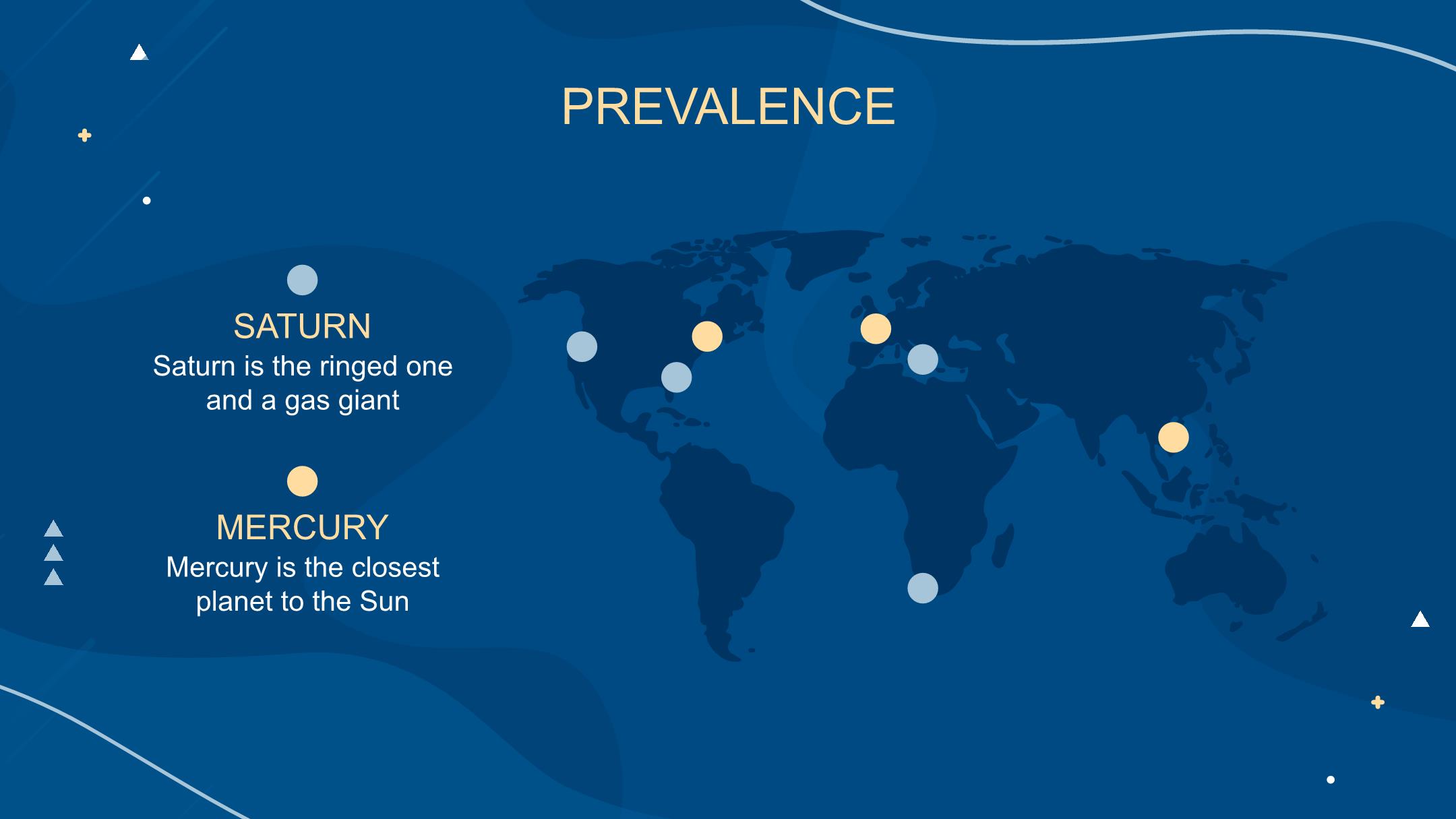 PREVALENCE

SATURN
Saturn is the ringed one and a gas giant

MERCURY
Mercury is the closest planet to the Sun